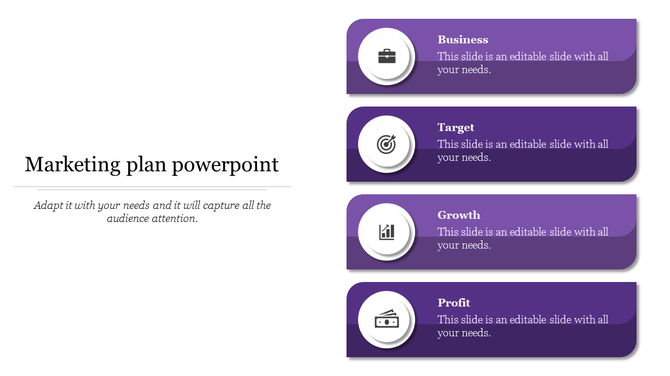 Marketing plan powerpoint

Adapt it with your needs and it will capture all the audience attention.

Business
This slide is an editable slide with all your needs.

Target
This slide is an editable slide with all your needs.

Growth
This slide is an editable slide with all your needs.

Profit
This slide is an editable slide with all your needs.